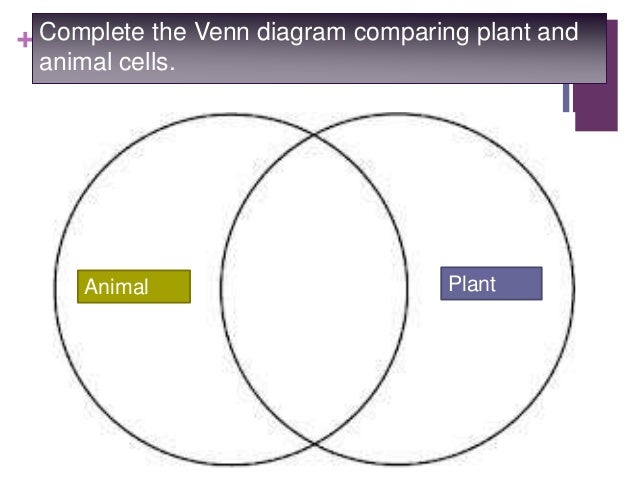 + Complete the Venn diagram comparing plant and animal cells.

Animal

Plant